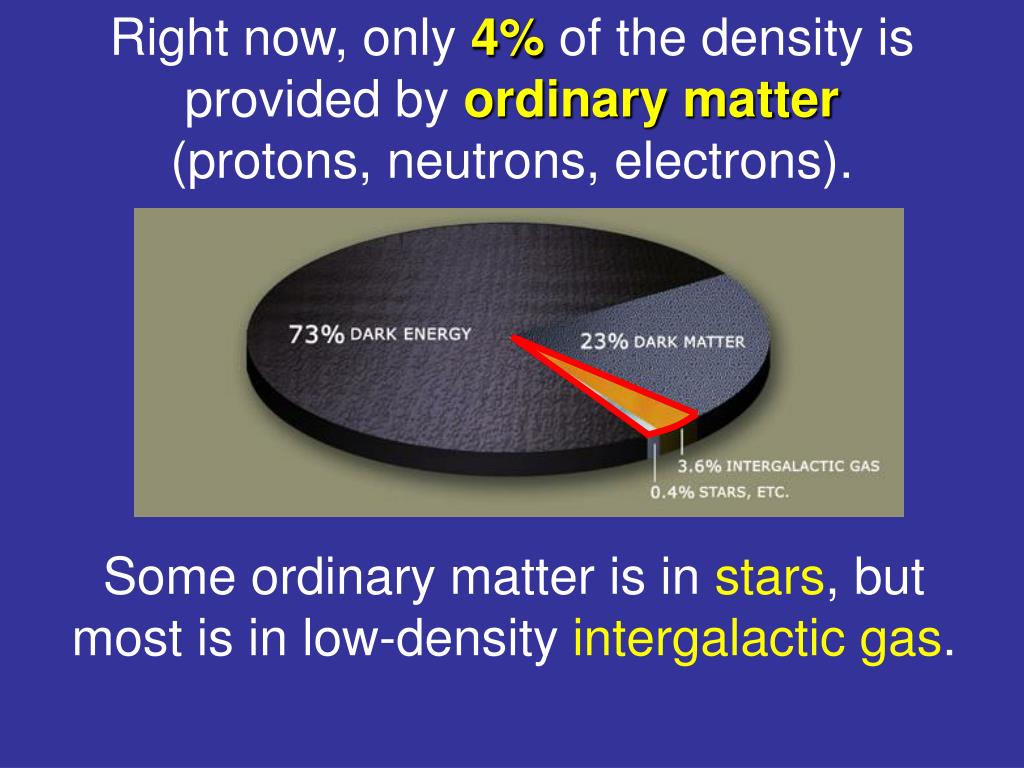 Right now, only 4% of the density is provided by ordinary matter (protons, neutrons, electrons).

73% DARK ENERGY

23% DARK MATTER

3.6% INTERGALACTIC GAS

0.4% STARS, ETC.

Some ordinary matter is in stars, but most is in low-density intergalactic gas.